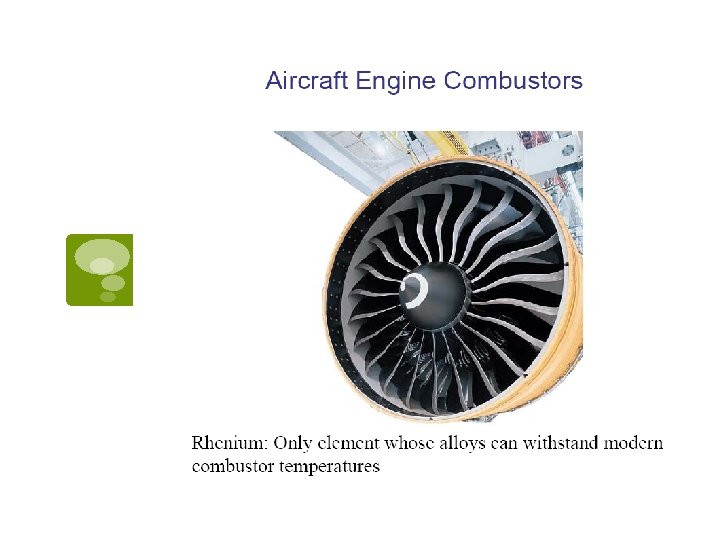 Aircraft Engine Combustors

Rhenium: Only element whose alloys can withstand modern combustor temperatures